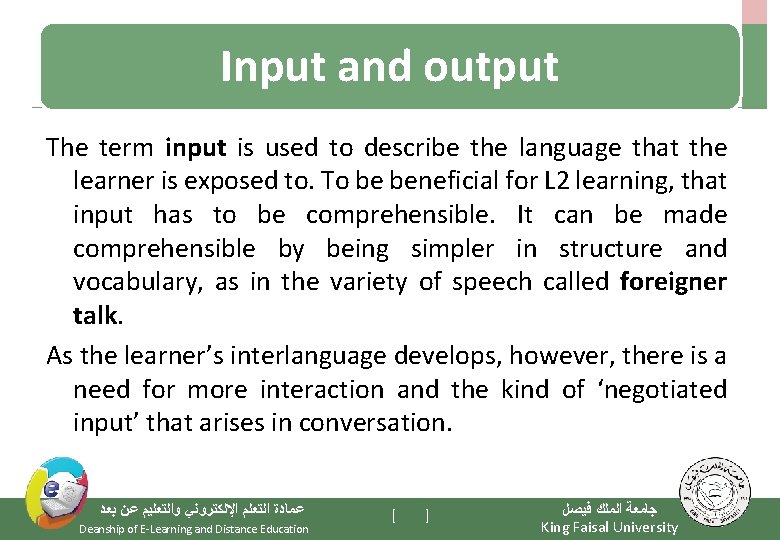 Input and output

The term input is used to describe the language that the learner is exposed to. To be beneficial for L2 learning, that input has to be comprehensible. It can be made comprehensible by being simpler in structure and vocabulary, as in the variety of speech called foreigner talk.

As the learner's interlanguage develops, however, there is a need for more interaction and the kind of 'negotiated input' that arises in conversation.

عمادة التعلم الإلكتروني والتعليم عن بعد
Deanship of E-Learning and Distance Education

[ ]

جامعة الملك فيصل
King Faisal University